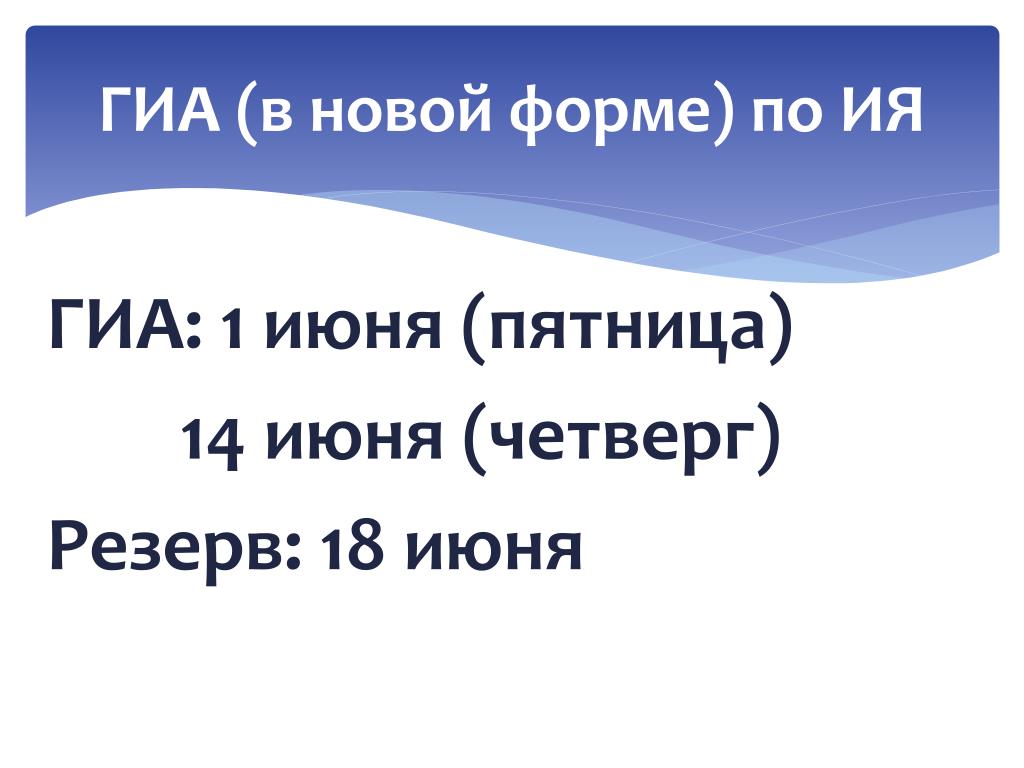 ГИА (в новой форме) по ИЯ

ГИА: 1 июня (пятница)
14 июня (четверг)
Резерв: 18 июня